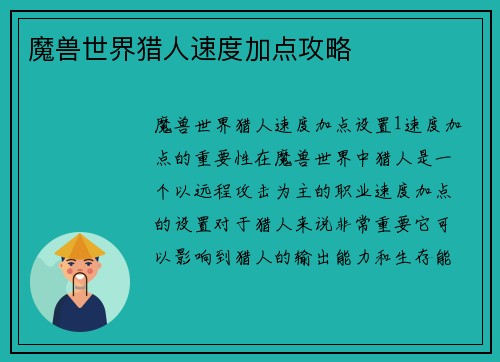 魔兽世界猎人速度加点攻略

魔兽世界猎人速度加点设置1速度加点的重要性在魔兽世界中猎人是一个以远程攻击为主的职业速度加点的设置对于猎人来说非常重要它可以影响到猎人的输出能力和生存能